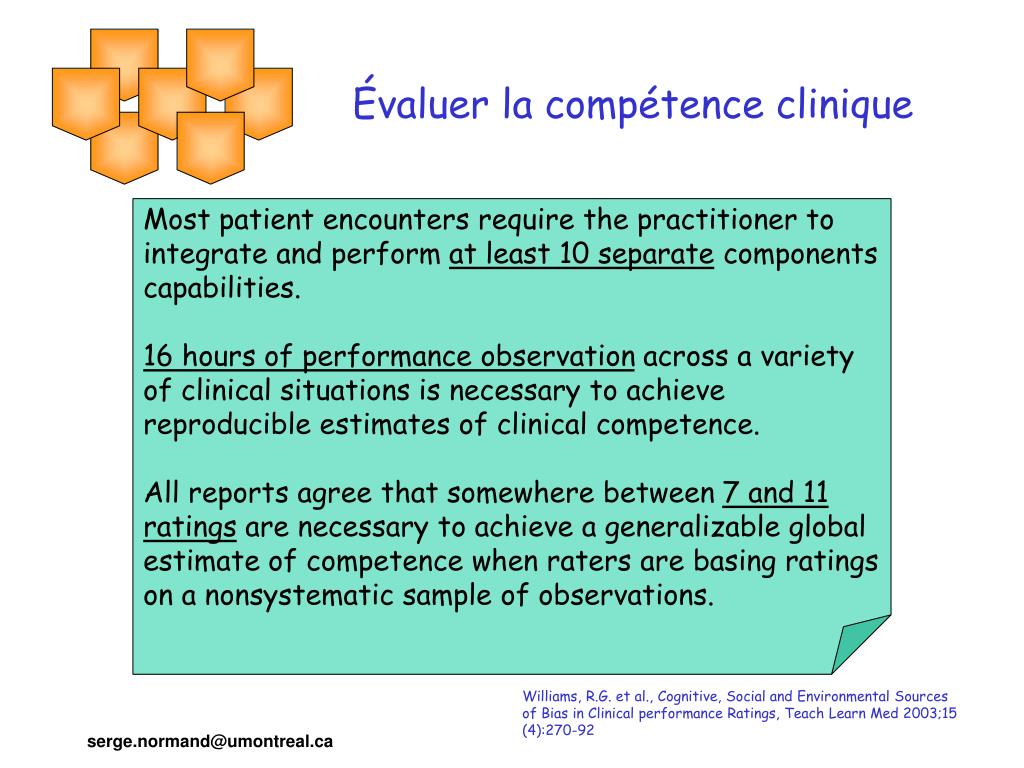 Évaluer la compétence clinique

Most patient encounters require the practitioner to integrate and perform at least 10 separate components capabilities.

16 hours of performance observation across a variety of clinical situations is necessary to achieve reproducible estimates of clinical competence.

All reports agree that somewhere between 7 and 11 ratings are necessary to achieve a generalizable global estimate of competence when raters are basing ratings on a nonsystematic sample of observations.

Williams, R.G. et al., Cognitive, Social and Environmental Sources of Bias in Clinical performance Ratings, Teach Learn Med 2003;15 (4):270-92

serge.normand@umontreal.ca